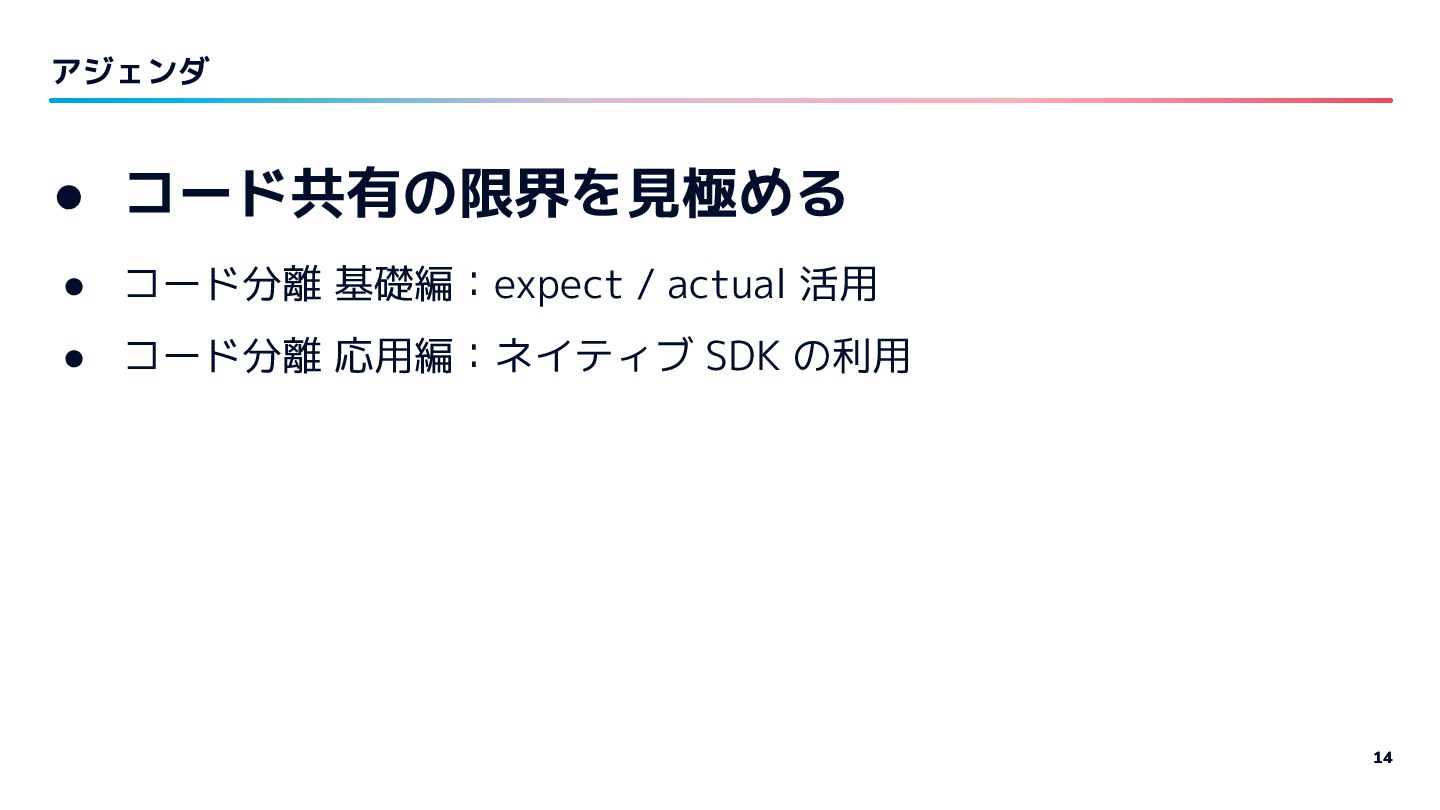 アジェンダ

● コード共有の限界を見極める

● コード分離 基礎編：expect / actual 活用

● コード分離 応用編：ネイティブ SDK の利用

14